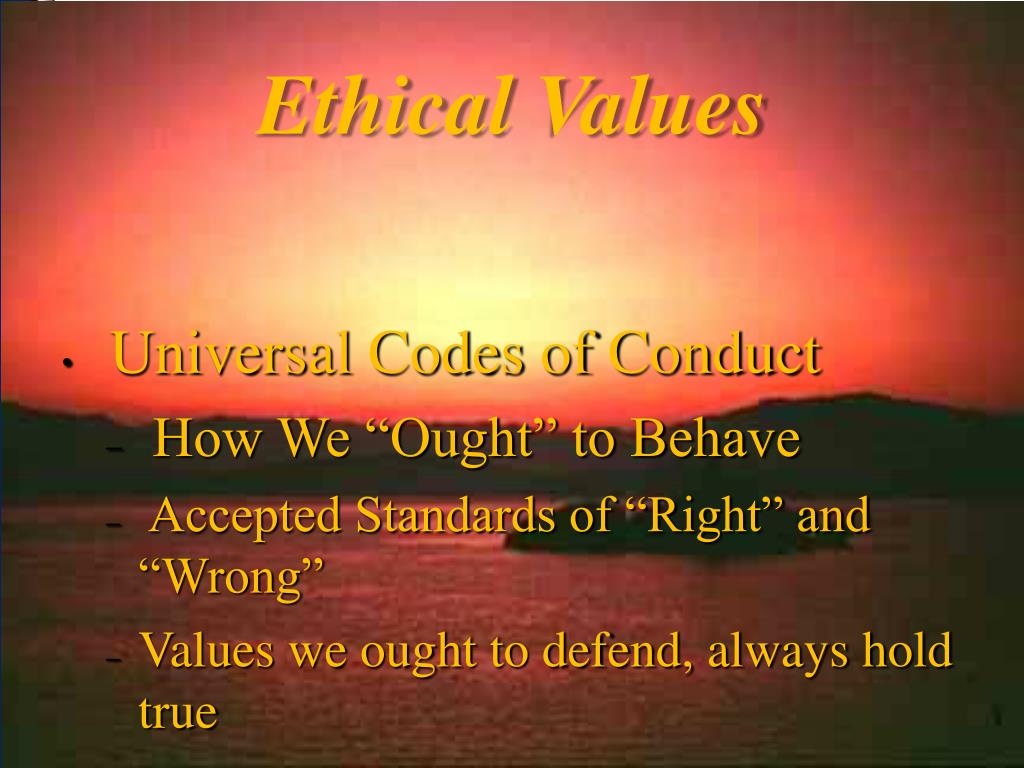 Ethical Values

• Universal Codes of Conduct
– How We “Ought” to Behave
– Accepted Standards of “Right” and “Wrong”
– Values we ought to defend, always hold true